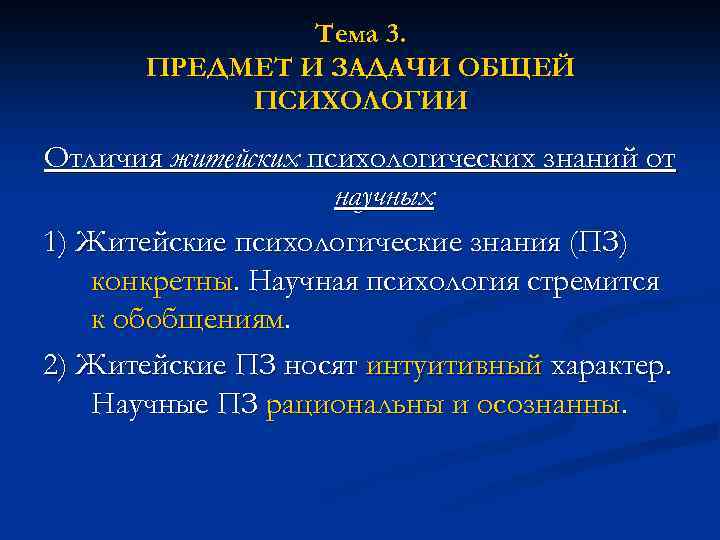 Тема 3.
ПРЕДМЕТ И ЗАДАЧИ ОБЩЕЙ ПСИХОЛОГИИ

Отличия житейских психологических знаний от научных

1) Житейские психологические знания (ПЗ) конкретны. Научная психология стремится к обобщениям.

2) Житейские ПЗ носят интуитивный характер. Научные ПЗ рациональны и осознанны.